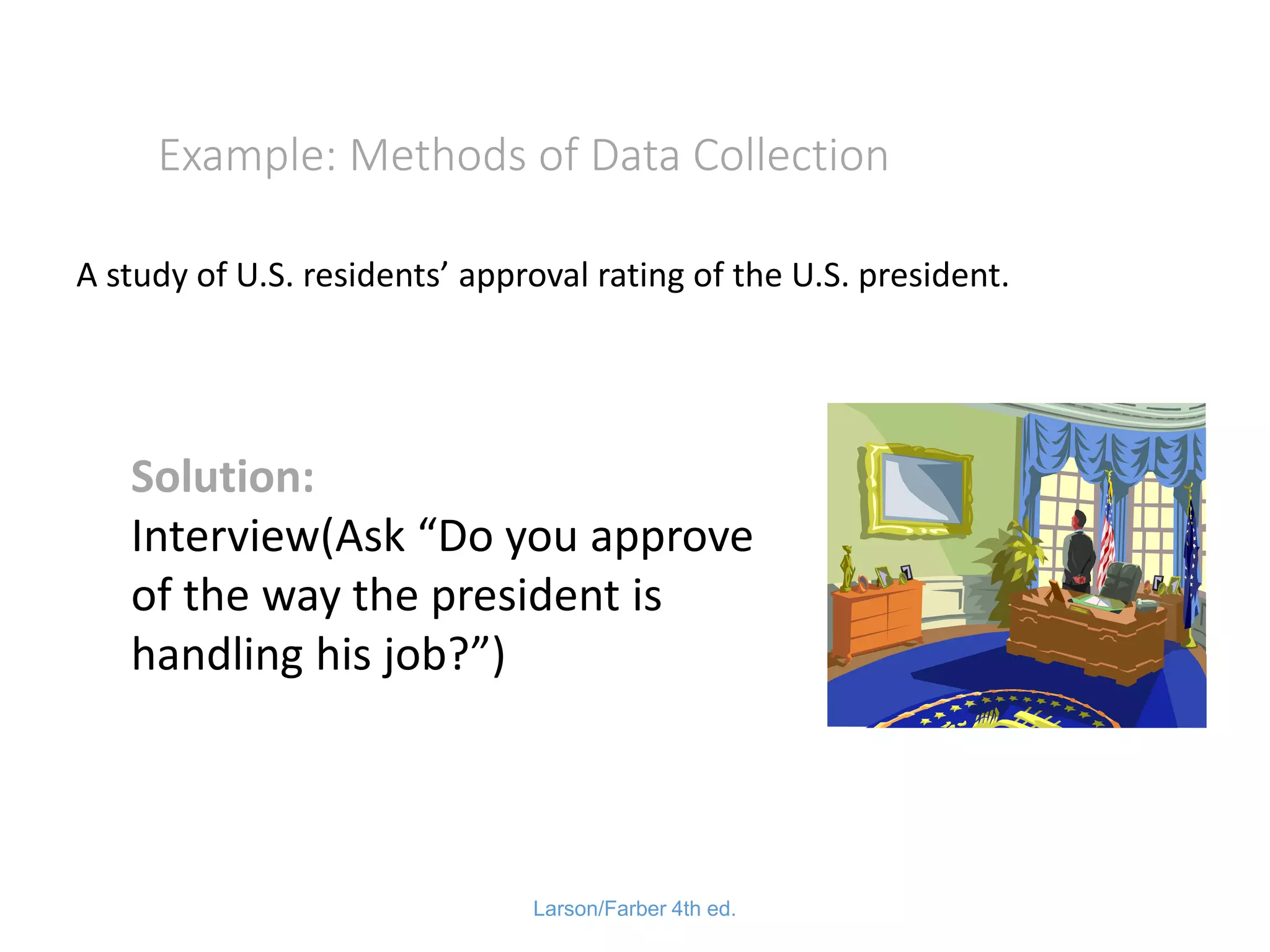 Example: Methods of Data Collection

A study of U.S. residents’ approval rating of the U.S. president.

Solution:
Interview(Ask “Do you approve of the way the president is handling his job?”)

Larson/Farber 4th ed.